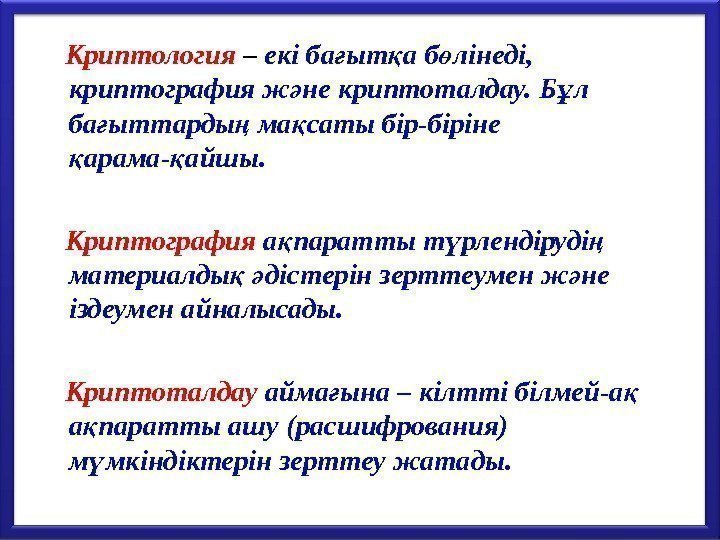 Криптология – екі бағытқа бөлінеді, криптография және криптоталдау. Бұл бағыттардың мақсаты бір-біріне қарама-қайшы.

Криптография ақпаратты түрлендірудің материалдық әдістерін зерттеумен және іздеумен айналысады.

Криптоталдау аймағына – кілтті білмей-ақ ақпаратты ашу (расшифрования) мүмкіндіктерін зерттеу жатады.